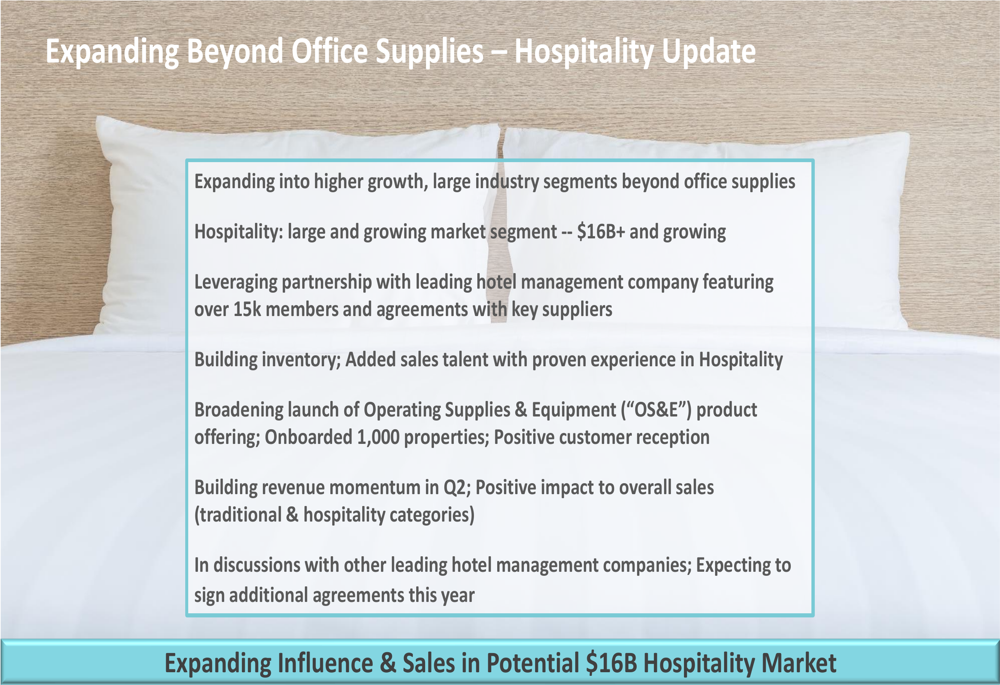 Expanding Beyond Office Supplies – Hospitality Update

Expanding into higher growth, large industry segments beyond office supplies

Hospitality: large and growing market segment -- \$16B+ and growing

Leveraging partnership with leading hotel management company featuring over 15k members and agreements with key suppliers

Building inventory; Added sales talent with proven experience in Hospitality

Broadening launch of Operating Supplies & Equipment ("OS&E") product offering; Onboarded 1,000 properties; Positive customer reception

Building revenue momentum in Q2; Positive impact to overall sales (traditional & hospitality categories)

In discussions with other leading hotel management companies; Expecting to sign additional agreements this year

Expanding Influence & Sales in Potential \$16B Hospitality Market